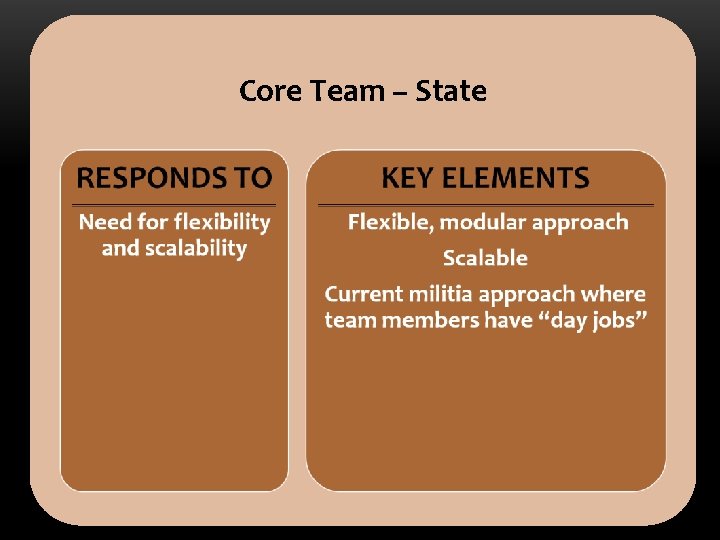 Core Team – State

RESPONDS TO

Need for flexibility and scalability

KEY ELEMENTS

Flexible, modular approach

Scalable

Current militia approach where team members have “day jobs”